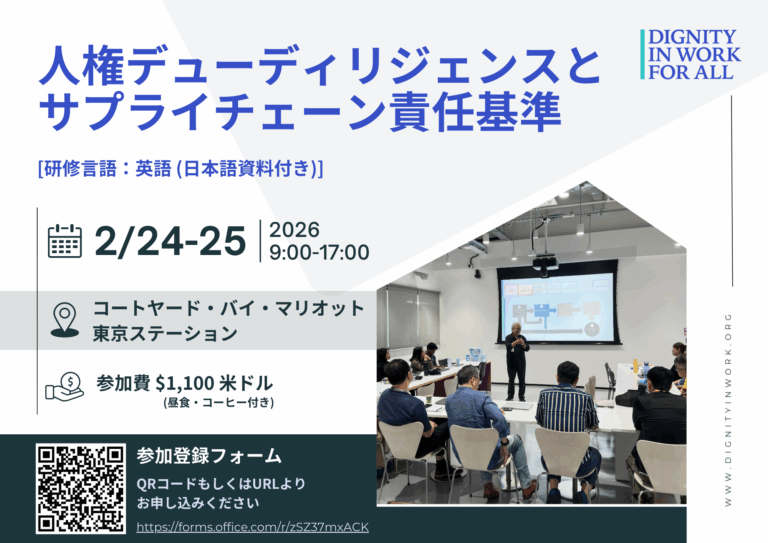 人権デューディリジェンスと
サプライチェーン責任基準

DIGNITY
IN WORK
FOR ALL

[研修言語：英語 (日本語資料付き)]

2/24-25 2026
9:00-17:00

コートヤード・バイ・マリオット
東京ステーション

参加費 $1,100 米ドル
(昼食・コーヒー付き)

参加登録フォーム
QRコードもしくはURLより
お申し込みください
https://forms.office.com/r/zSZ37mxACK

WWW.DIGNITYINWORK.ORG